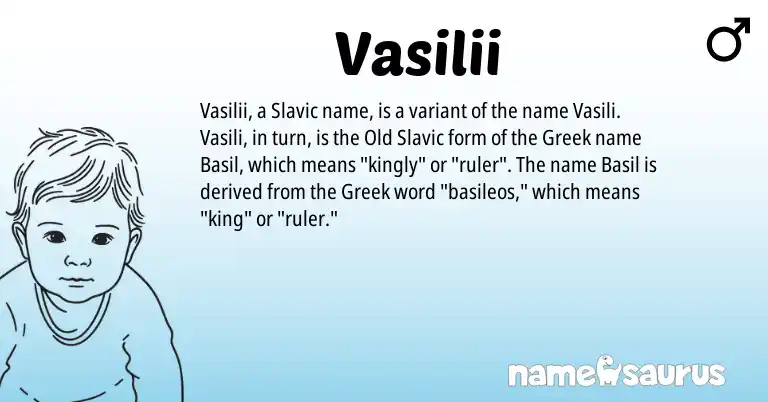 Vasilii

♂

Vasilii, a Slavic name, is a variant of the name Vasili. Vasili, in turn, is the Old Slavic form of the Greek name Basil, which means "kingly" or "ruler". The name Basil is derived from the Greek word "basileos," which means "king" or "ruler."

namesaurus